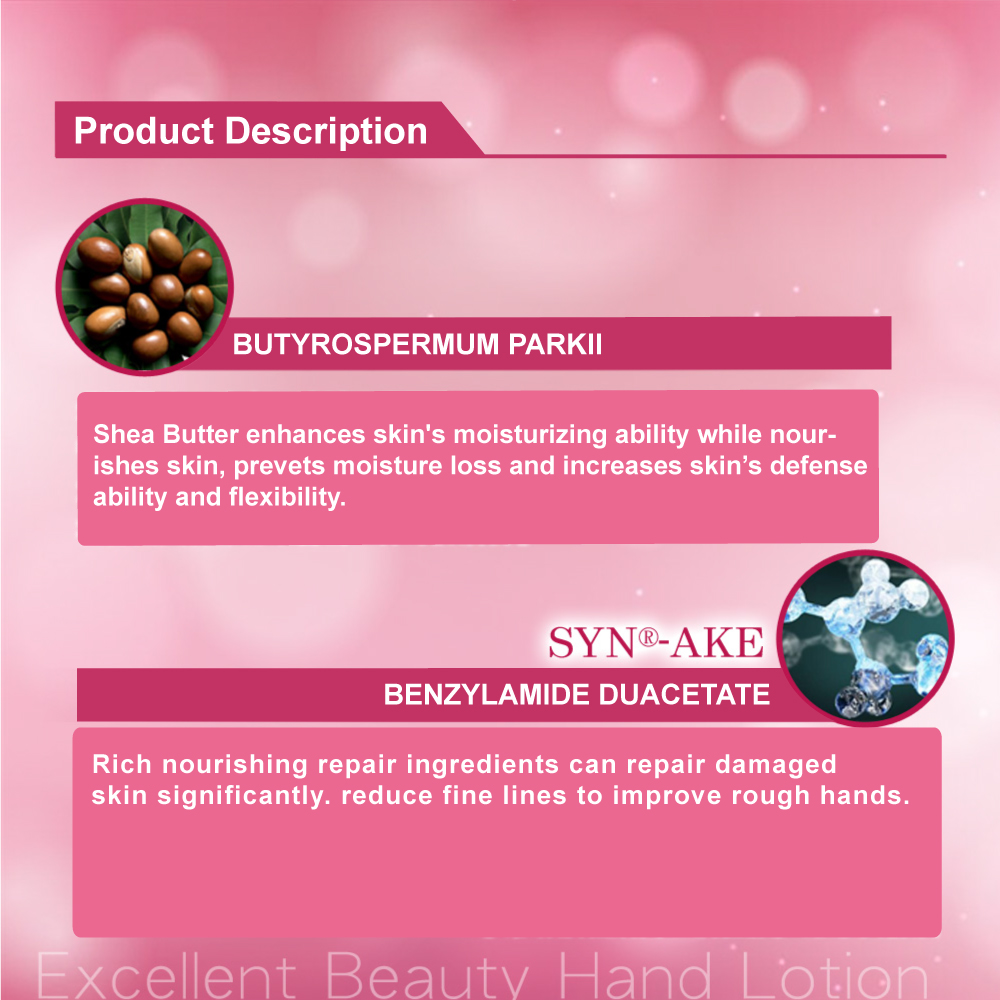 Product Description

BUTYROSPERMUM PARKII

Shea Butter enhances skin's moisturizing ability while nourishes skin, prevets moisture loss and increases skin’s defense ability and flexibility.

SYN®-AKE

BENZYLAMIDE DUACETATE

Rich nourishing repair ingredients can repair damaged skin significantly. reduce fine lines to improve rough hands.

Excellent Beauty Hand Lotion